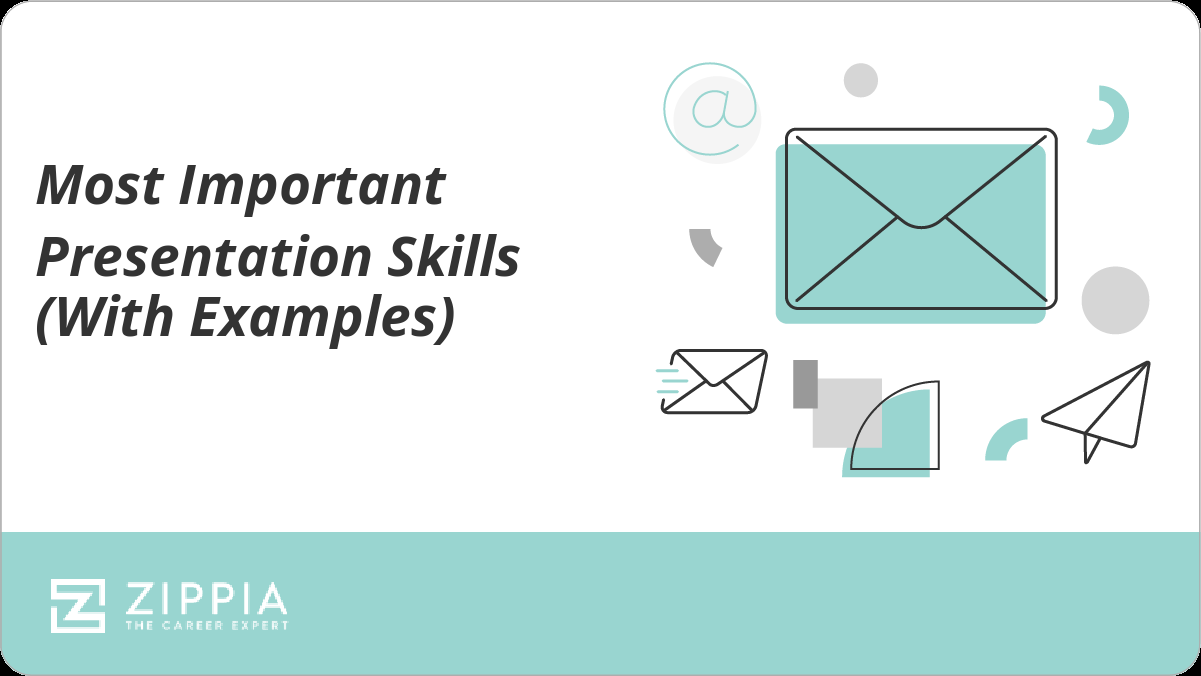 Most Important Presentation Skills (With Examples)

@

ZIPPIA
THE CAREER EXPERT